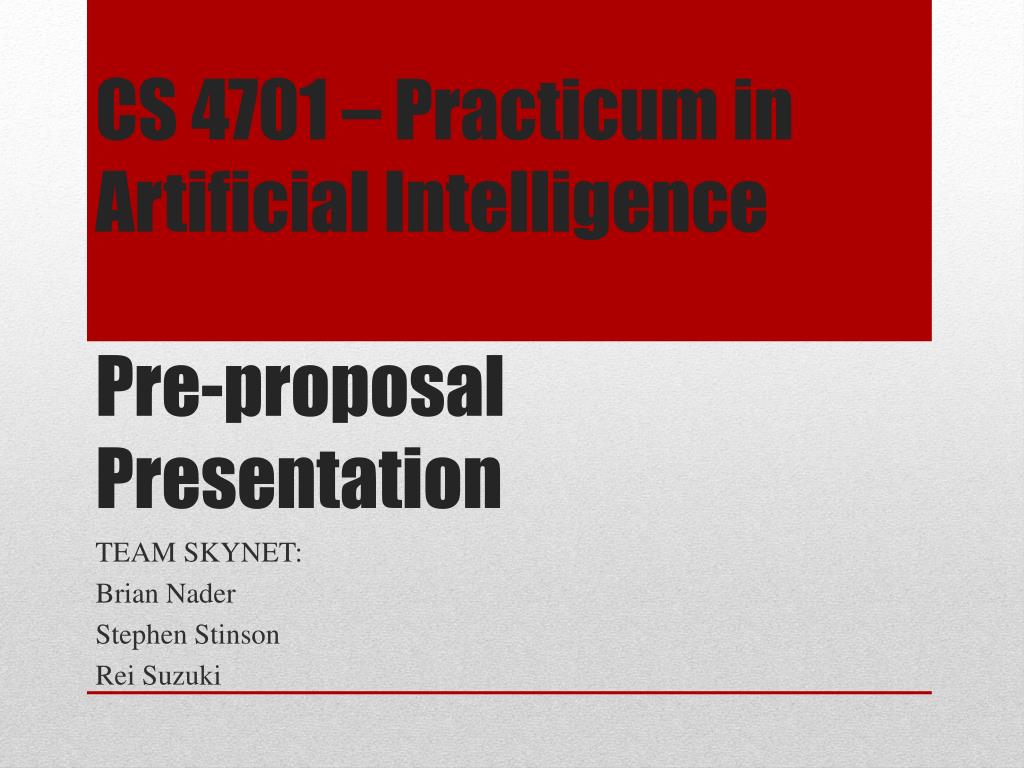 CS 4701 – Practicum in Artificial Intelligence

Pre-proposal Presentation

TEAM SKYNET:
Brian Nader
Stephen Stinson
Rei Suzuki